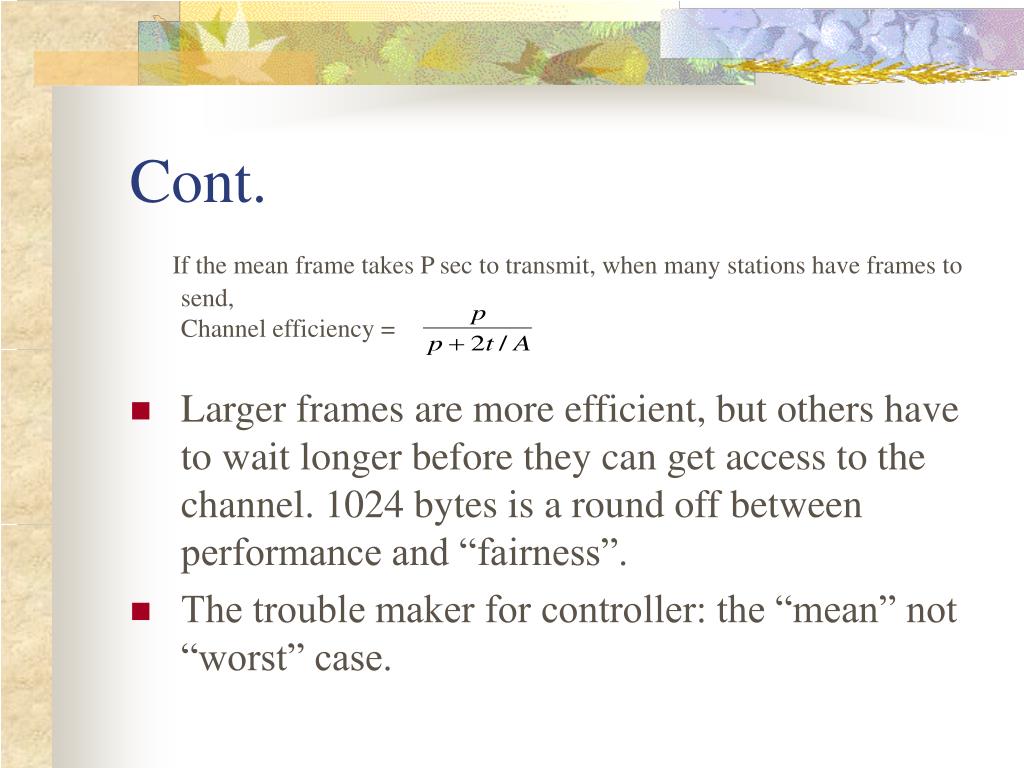 Cont.

If the mean frame takes P sec to transmit, when many stations have frames to send,
Channel efficiency = $\frac{p}{p+2t/A}$

Larger frames are more efficient, but others have to wait longer before they can get access to the channel. 1024 bytes is a round off between performance and “fairness”.

The trouble maker for controller: the “mean” not “worst” case.